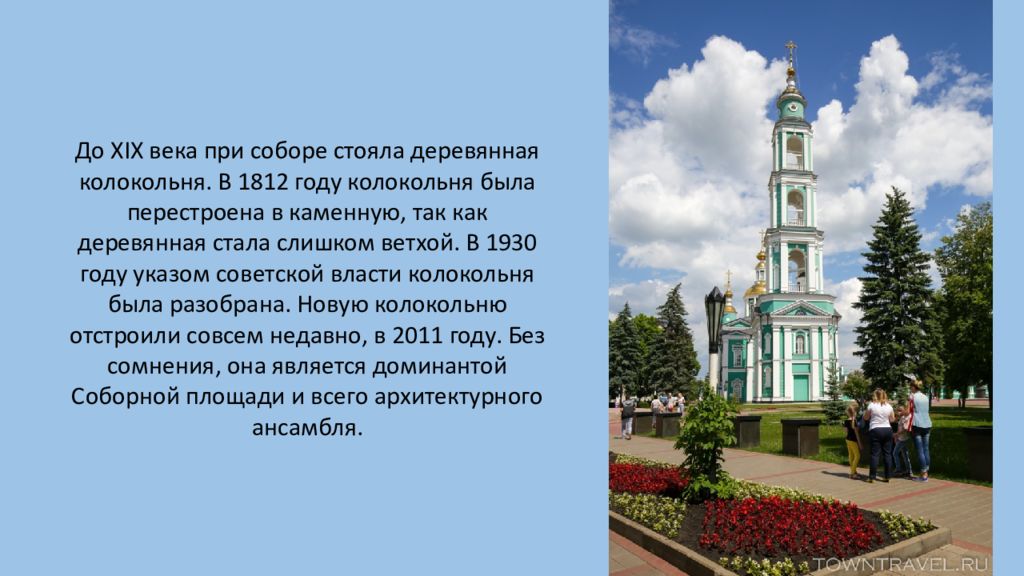 До XIX века при соборе стояла деревянная колокольня. В 1812 году колокольня была перестроена в каменную, так как деревянная стала слишком ветхой. В 1930 году указом советской власти колокольня была разобрана. Новую колокольню отстроили совсем недавно, в 2011 году. Без сомнения, она является доминантой Соборной площади и всего архитектурного ансамбля.

TOWNTRAVEL.RU